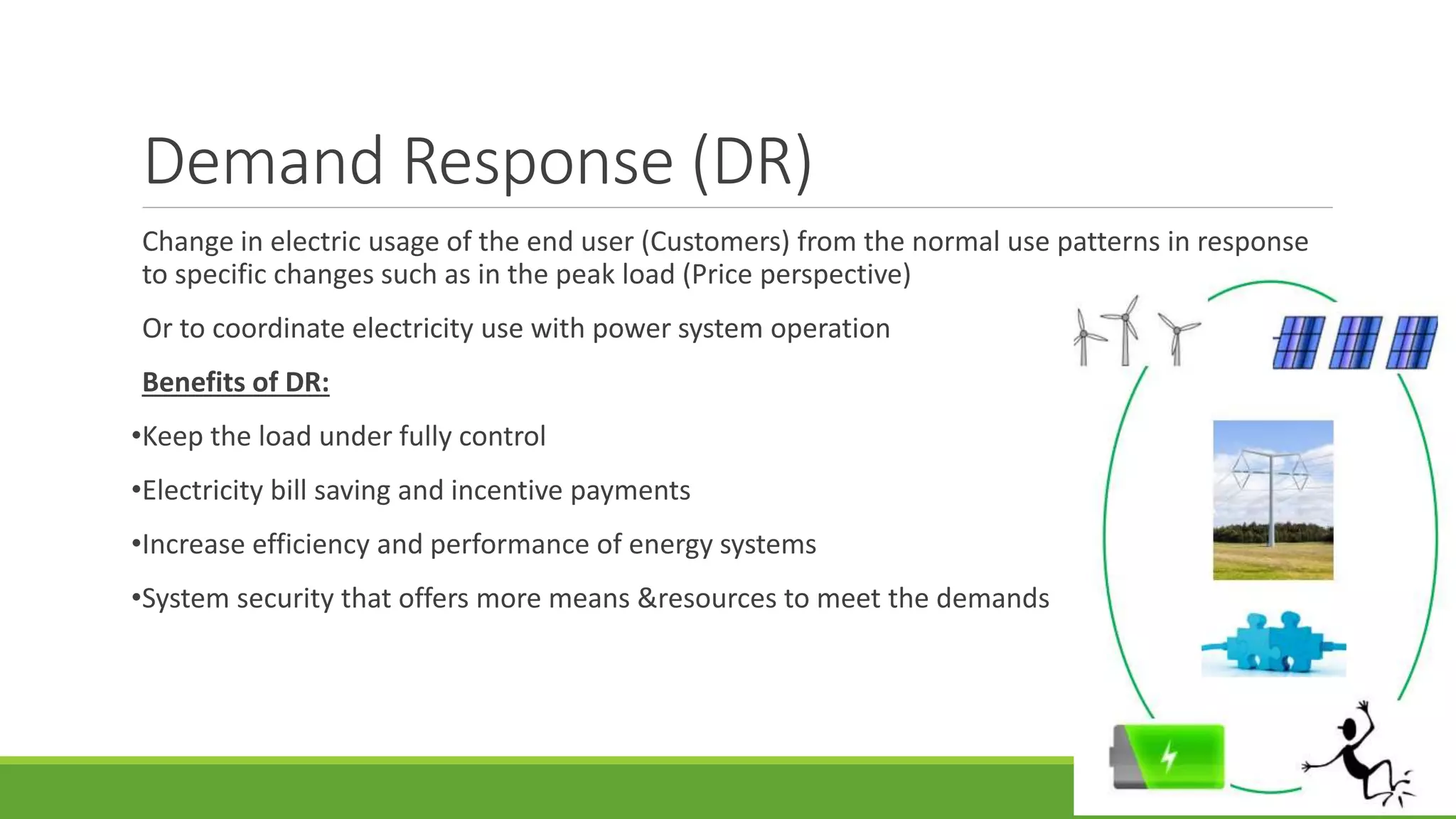 Demand Response (DR)

Change in electric usage of the end user (Customers) from the normal use patterns in response to specific changes such as in the peak load (Price perspective)

Or to coordinate electricity use with power system operation

Benefits of DR:

•Keep the load under fully control

•Electricity bill saving and incentive payments

•Increase efficiency and performance of energy systems

•System security that offers more means &resources to meet the demands